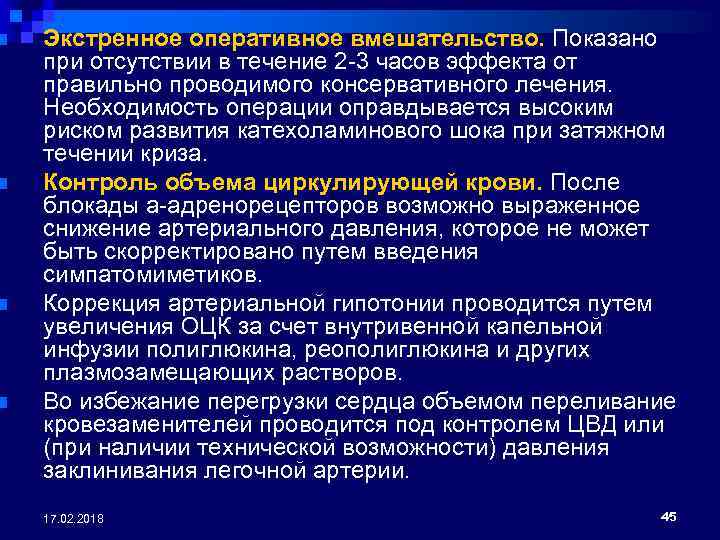 Экстренное оперативное вмешательство. Показано при отсутствии в течение 2-3 часов эффекта от правильно проводимого консервативного лечения. Необходимость операции оправдывается высоким риском развития катехоламинового шока при затяжном течении криза.

Контроль объема циркулирующей крови. После блокады а-адренорецепторов возможно выраженное снижение артериального давления, которое не может быть скорректировано путем введения симпатомиметиков.

Коррекция артериальной гипотонии проводится путем увеличения ОЦК за счет внутривенной капельной инфузии полиглюкина, реополиглюкина и других плазмозамещающих растворов.

Во избежание перегрузки сердца объемом переливание кровезаменителей проводится под контролем ЦВД или (при наличии технической возможности) давления заклинивания легочной артерии.

17.02.2018

45